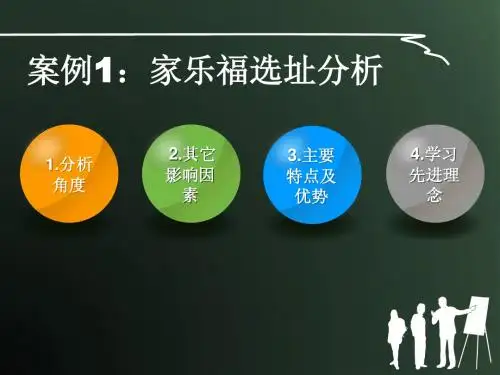 案例1：家乐福选址分析

1.分析角度

2.其它影响因素

3.主要特点及优势

4.学习先进理念